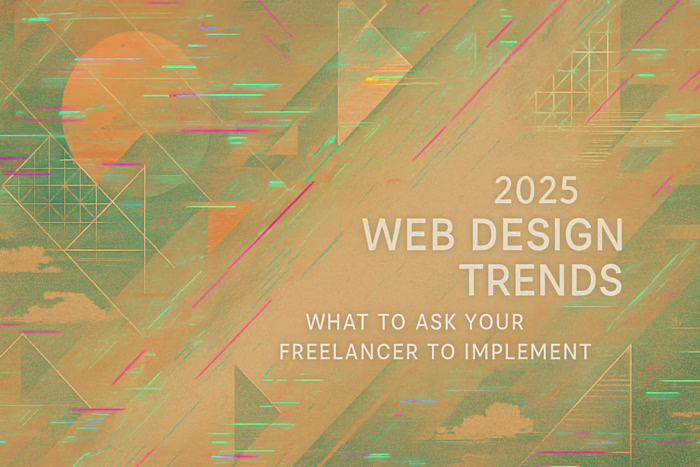 2025
WEB DESIGN
TRENDS
WHAT TO ASK YOUR
FREELANCER TO IMPLEMENT